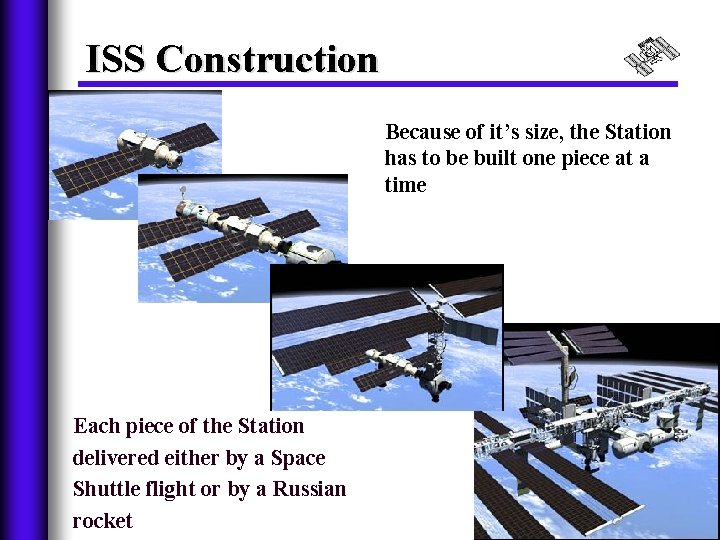 ISS Construction

Because of it's size, the Station has to be built one piece at a time

Each piece of the Station delivered either by a Space Shuttle flight or by a Russian rocket